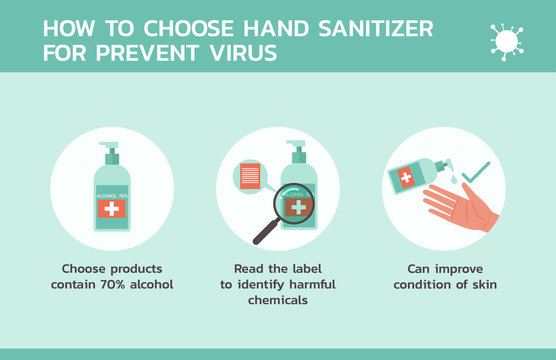 HOW TO CHOOSE HAND SANITIZER FOR PREVENT VIRUS

ALCOHOL 70%

ALCOHOL 70%

Choose products contain 70% alcohol

Read the label to identify harmful chemicals

Can improve condition of skin